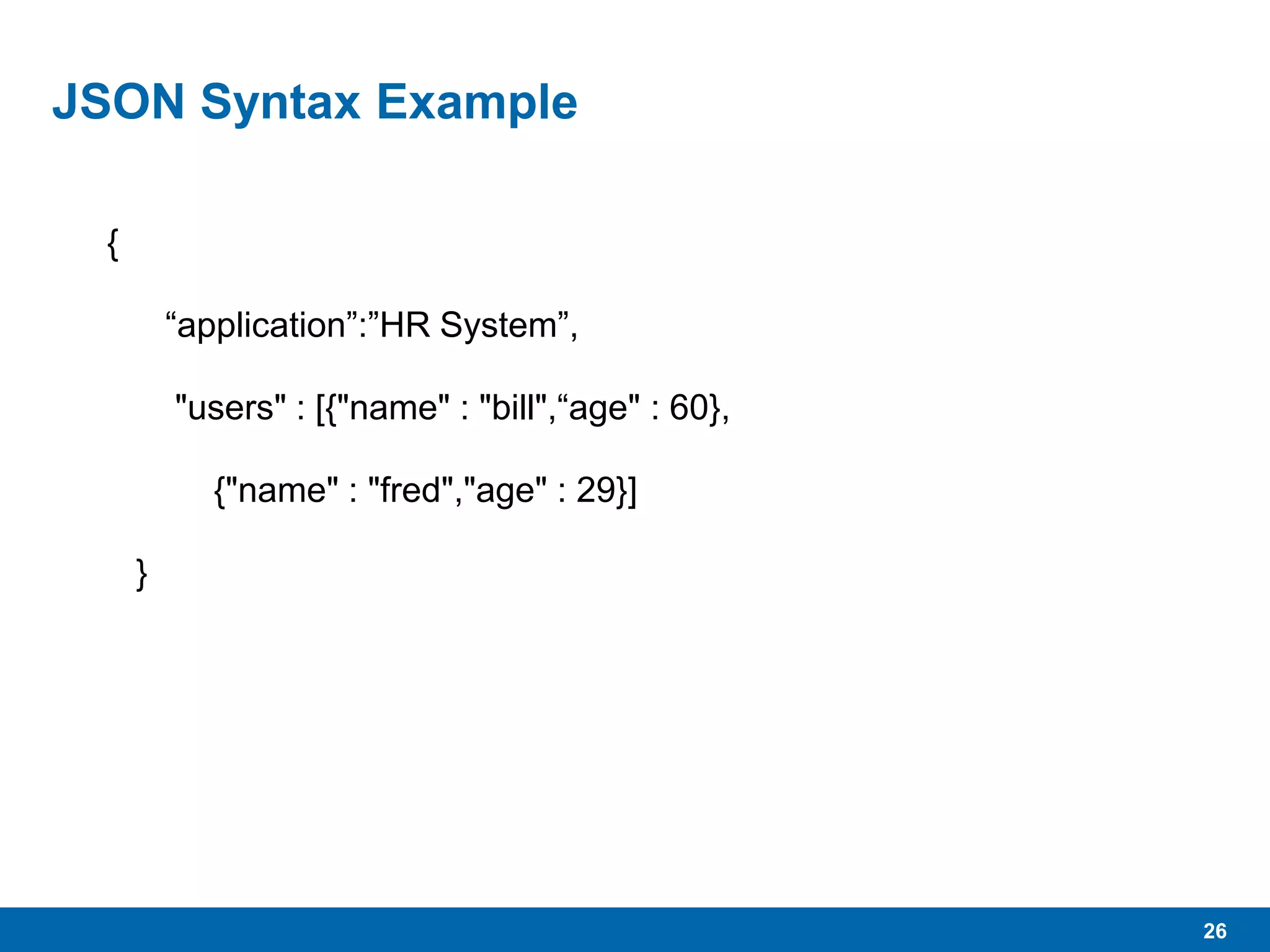 JSON Syntax Example

{

“application”:”HR System”,

"users" : [{"name" : "bill",“age" : 60},

{"name" : "fred","age" : 29}]

}

26